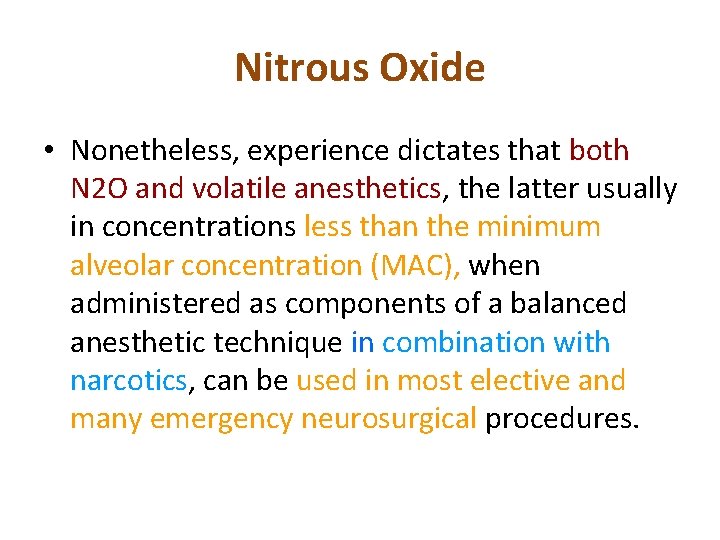 Nitrous Oxide

• Nonetheless, experience dictates that both N2O and volatile anesthetics, the latter usually in concentrations less than the minimum alveolar concentration (MAC), when administered as components of a balanced anesthetic technique in combination with narcotics, can be used in most elective and many emergency neurosurgical procedures.